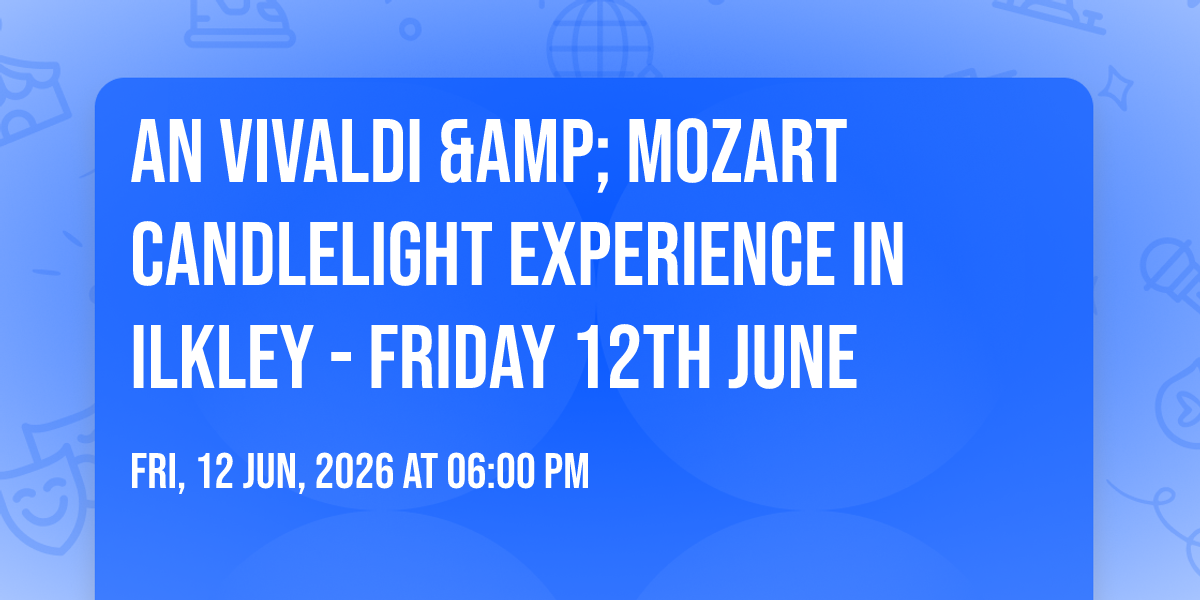 AN VIVALDI &AMP; MOZART CANDLELIGHT EXPERIENCE IN ILKLEY - FRIDAY 12TH JUNE

FRI, 12 JUN, 2026 AT 06:00 PM